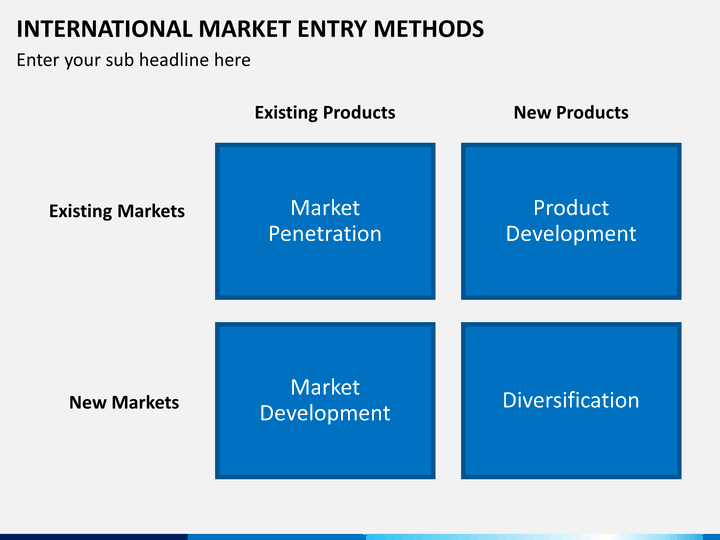 INTERNATIONAL MARKET ENTRY METHODS

Enter your sub headline here

|  | Existing Products | New Products |
|---|---|---|
| Existing Markets | Market Penetration | Product Development |
| New Markets | Market Development | Diversification |